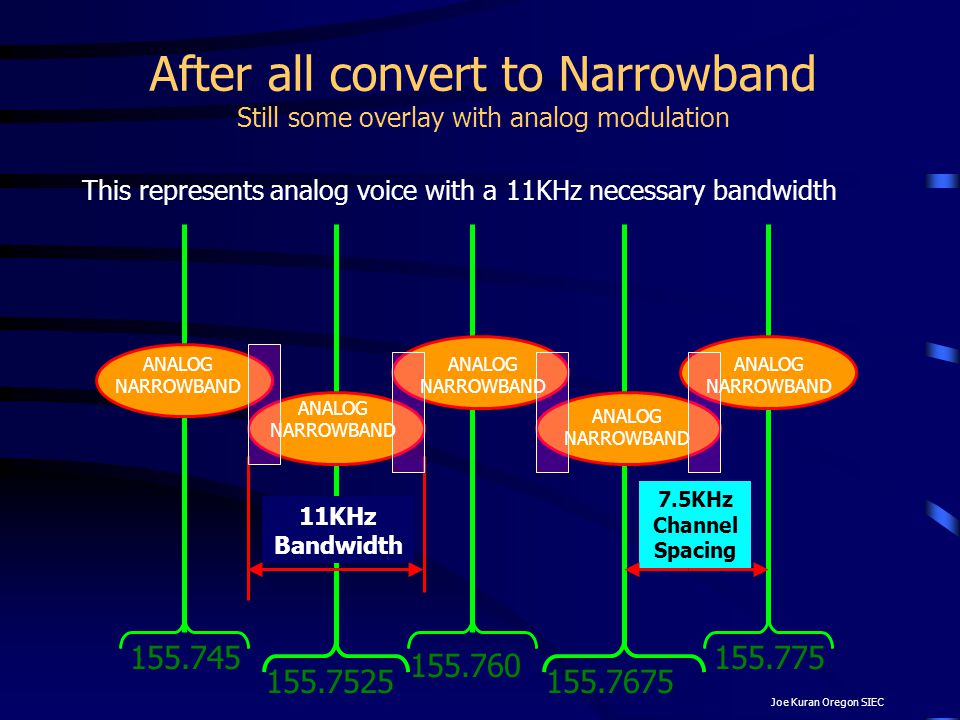 After all convert to Narrowband
Still some overlay with analog modulation

This represents analog voice with a 11KHz necessary bandwidth

ANALOG NARROWBAND

ANALOG NARROWBAND

ANALOG NARROWBAND

ANALOG NARROWBAND

ANALOG NARROWBAND

11KHz Bandwidth

7.5KHz Channel Spacing

155.745

155.7525

155.760

155.7675

155.775

Joe Kuran Oregon SIEC